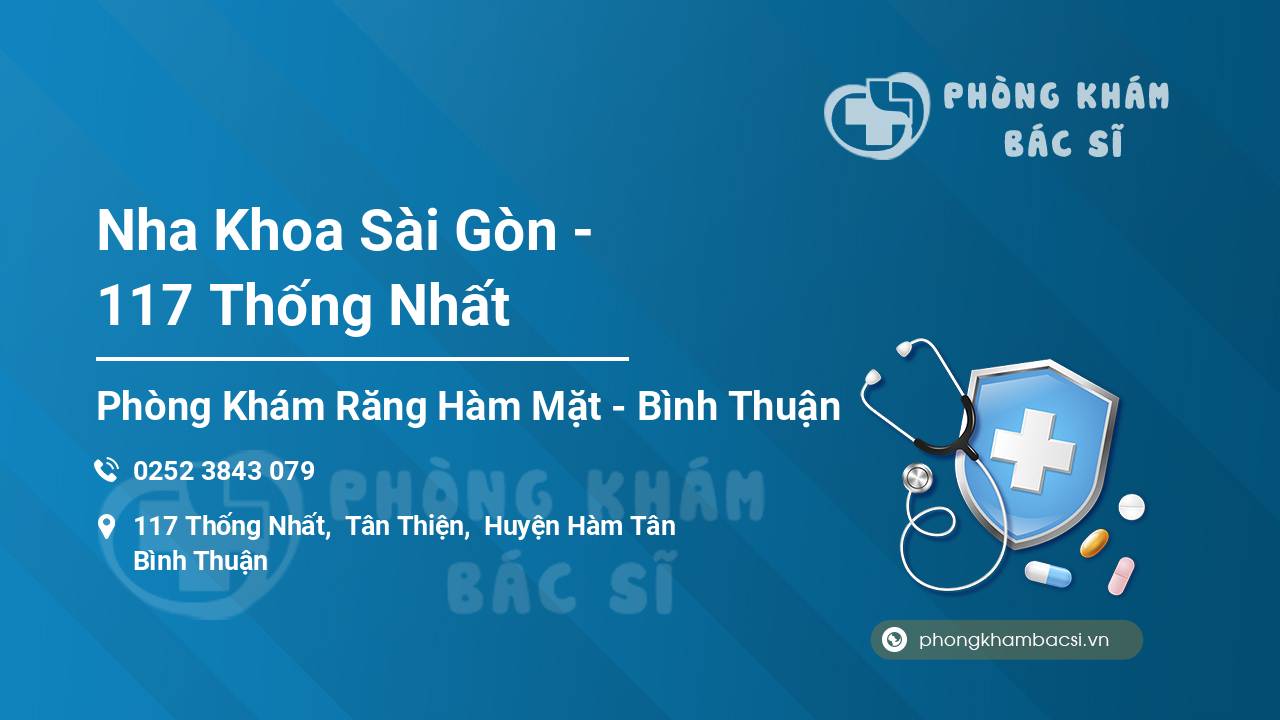 PHÒNG KHÁM BÁC SĨ

Nha Khoa Sài Gòn - 117 Thống Nhất

Phòng Khám Răng Hàm Mặt - Bình Thuận

0252 3843 079

117 Thống Nhất, Tân Thiện, Huyện Hàm Tân Bình Thuận

PHÒNG KHÁM BÁC SĨ

phongkhambacsi.vn